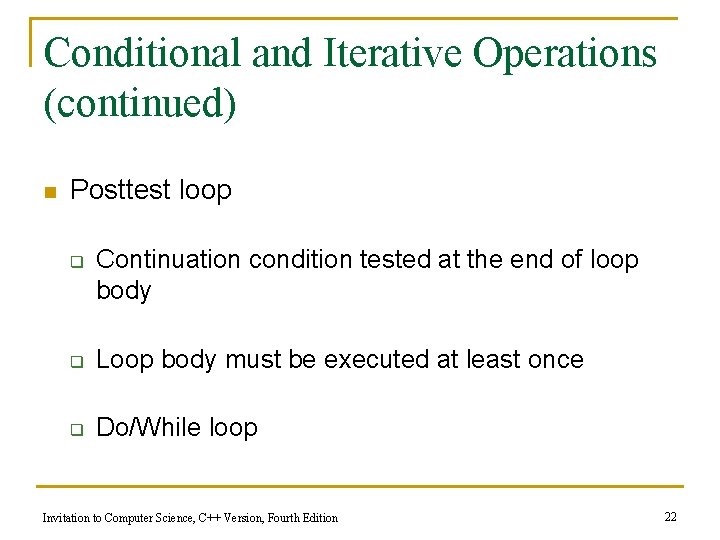 Conditional and Iterative Operations (continued)

Posttest loop

Continuation condition tested at the end of loop body

Loop body must be executed at least once

Do/While loop

Invitation to Computer Science, C++ Version, Fourth Edition

22